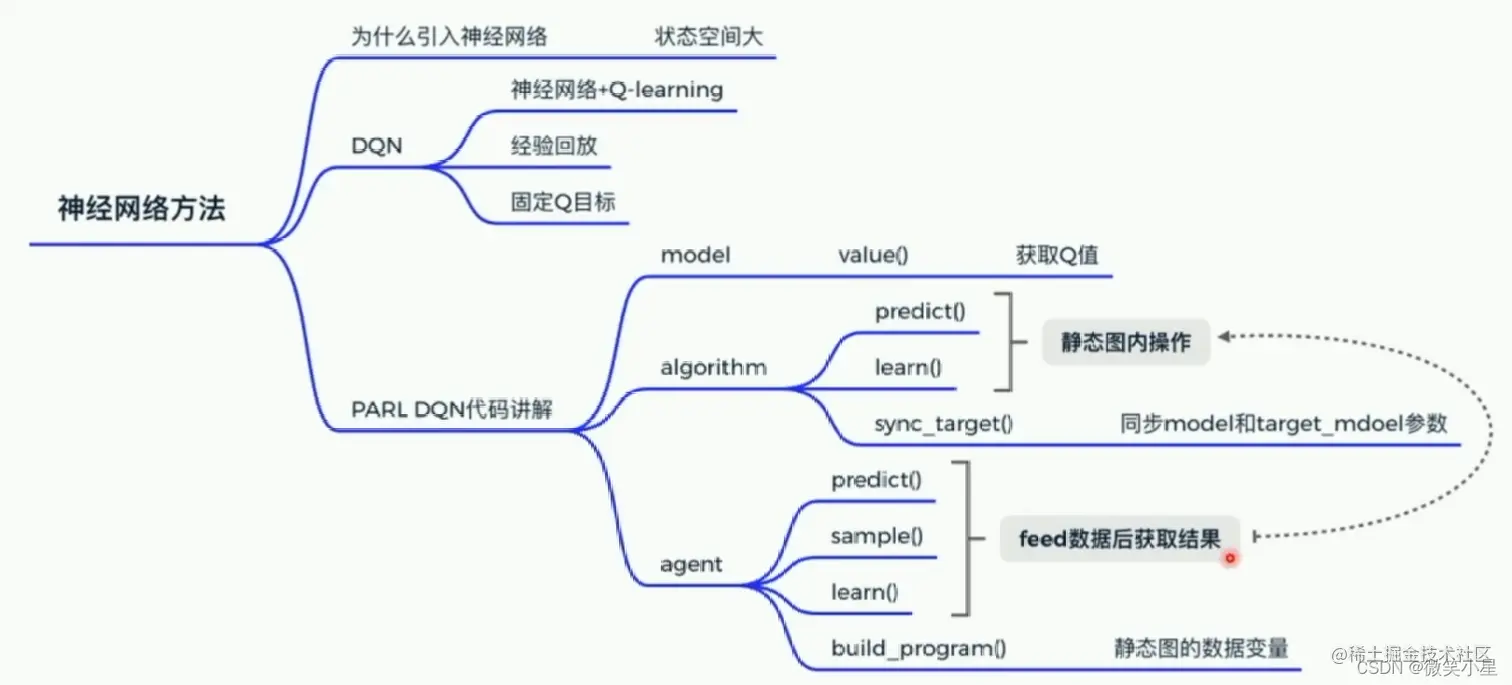 神经网络方法

为什么引入神经网络 状态空间大

DQN
神经网络+Q-learning
经验回放
固定Q目标

PARL DQN代码讲解
model value() 获取Q值
algorithm
predict()
learn()
静态图内操作
sync_target() 同步model和target_mdoel参数
agent
predict()
sample()
learn()
feed数据后获取结果
build_program() 静态图的数据变量

@稀土掘金技术社区
CSDN @微笑小星